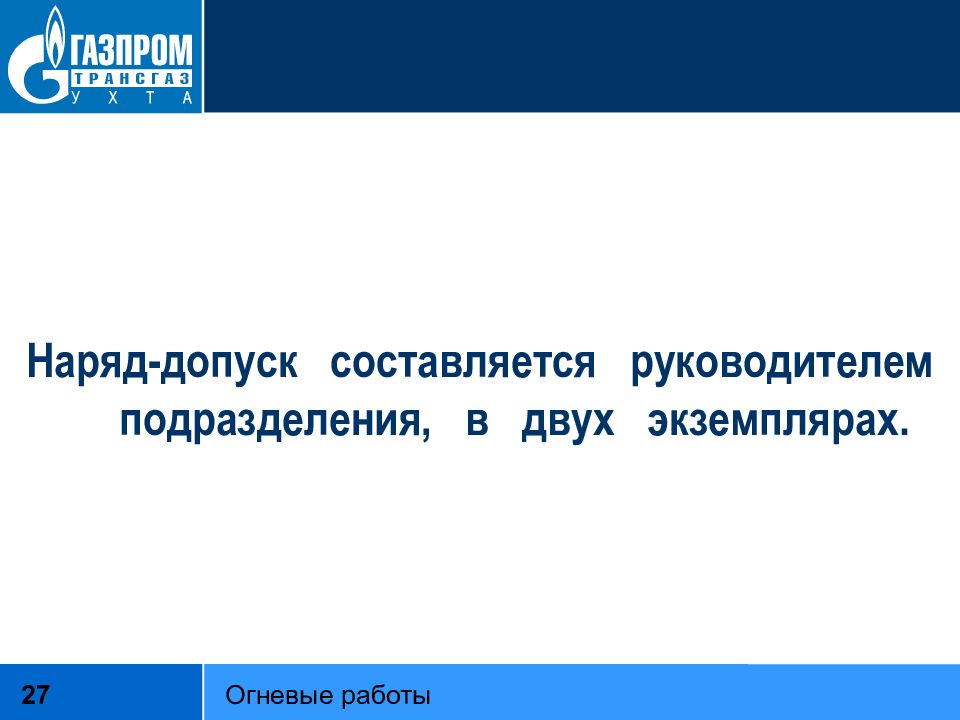 ГАЗПРОМ
ТРАНСГАЗ
УХТА

Наряд-допуск составляется руководителем подразделения, в двух экземплярах.

27

Огневые работы